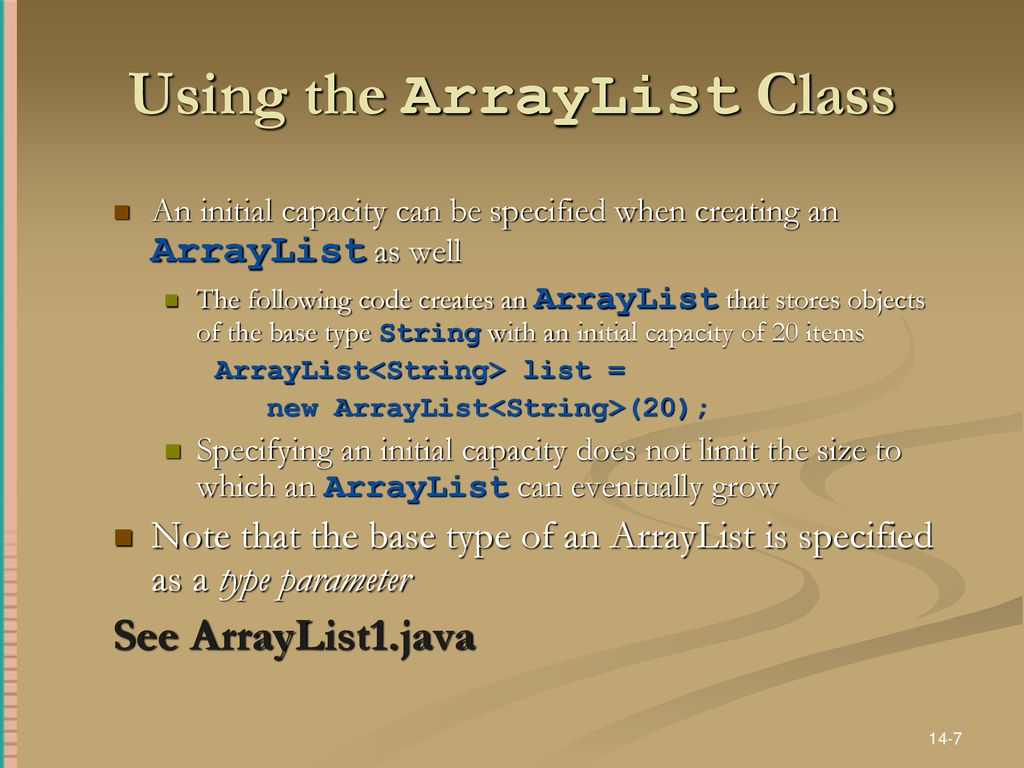 Using the ArrayList Class

An initial capacity can be specified when creating an ArrayList as well

The following code creates an ArrayList that stores objects of the base type String with an initial capacity of 20 items

ArrayList<String> list =
    new ArrayList<String>(20);

Specifying an initial capacity does not limit the size to which an ArrayList can eventually grow

Note that the base type of an ArrayList is specified as a type parameter

See ArrayList1.java

14-7